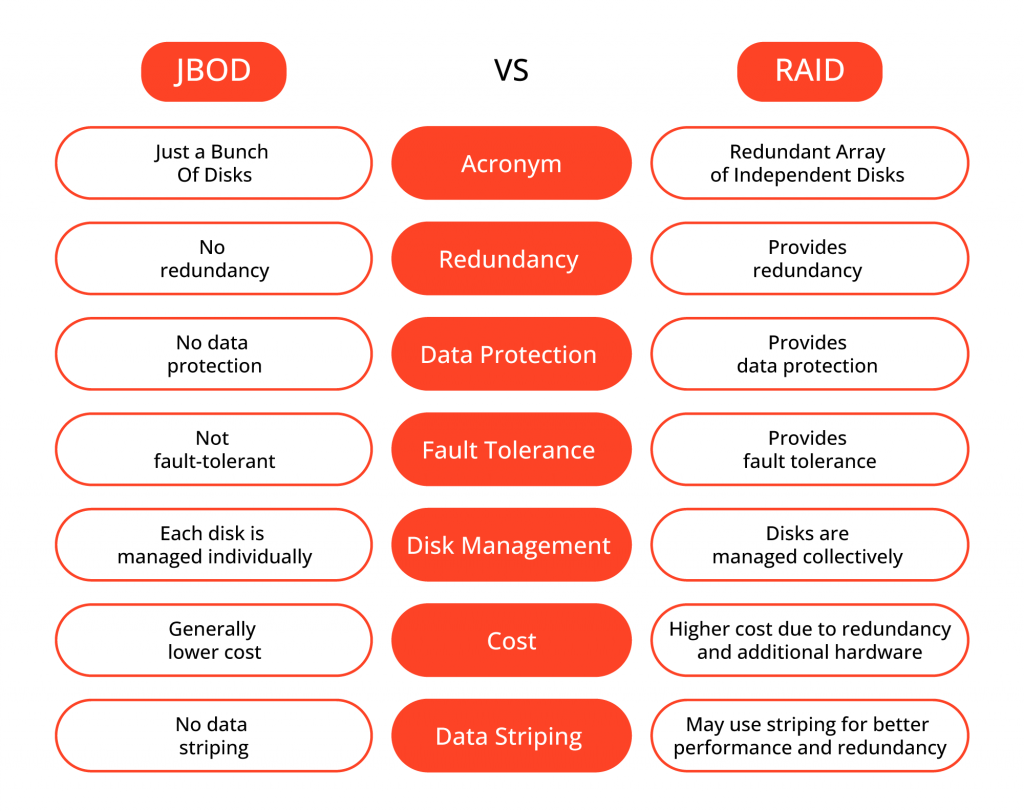 | JBOD | VS | RAID |
|---|---|---|
| Just a Bunch Of Disks | Acronym | Redundant Array of Independent Disks |
| No redundancy | Redundancy | Provides redundancy |
| No data protection | Data Protection | Provides data protection |
| Not fault-tolerant | Fault Tolerance | Provides fault tolerance |
| Each disk is managed individually | Disk Management | Disks are managed collectively |
| Generally lower cost | Cost | Higher cost due to redundancy and additional hardware |
| No data striping | Data Striping | May use striping for better performance and redundancy |